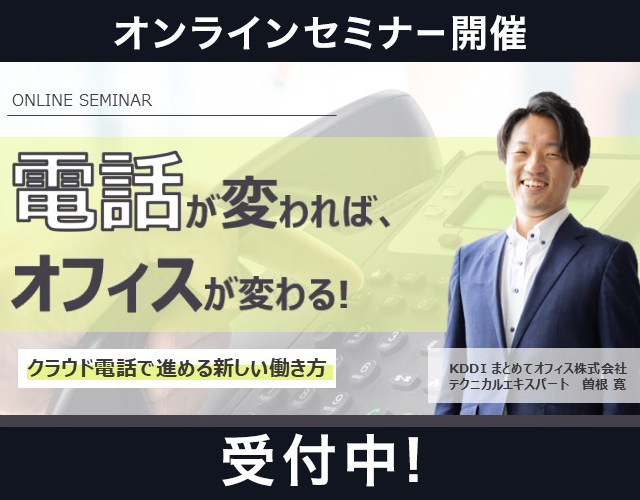 オンラインセミナー開催

ONLINE SEMINAR

電話が変われば、
オフィスが変わる!

クラウド電話で進める新しい働き方

KDDI まとめてオフィス株式会社
テクニカルエキスパート　曽根 寛

受付中!